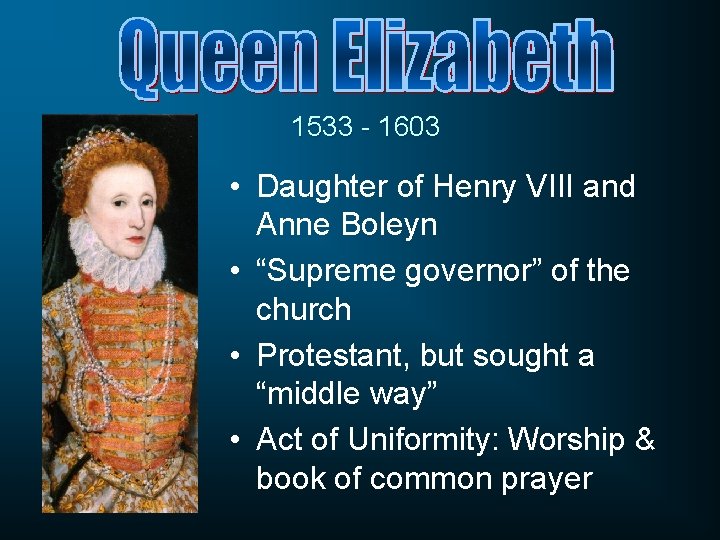 Queen Elizabeth

1533 - 1603

• Daughter of Henry VIII and Anne Boleyn
• “Supreme governor” of the church
• Protestant, but sought a “middle way”
• Act of Uniformity: Worship & book of common prayer